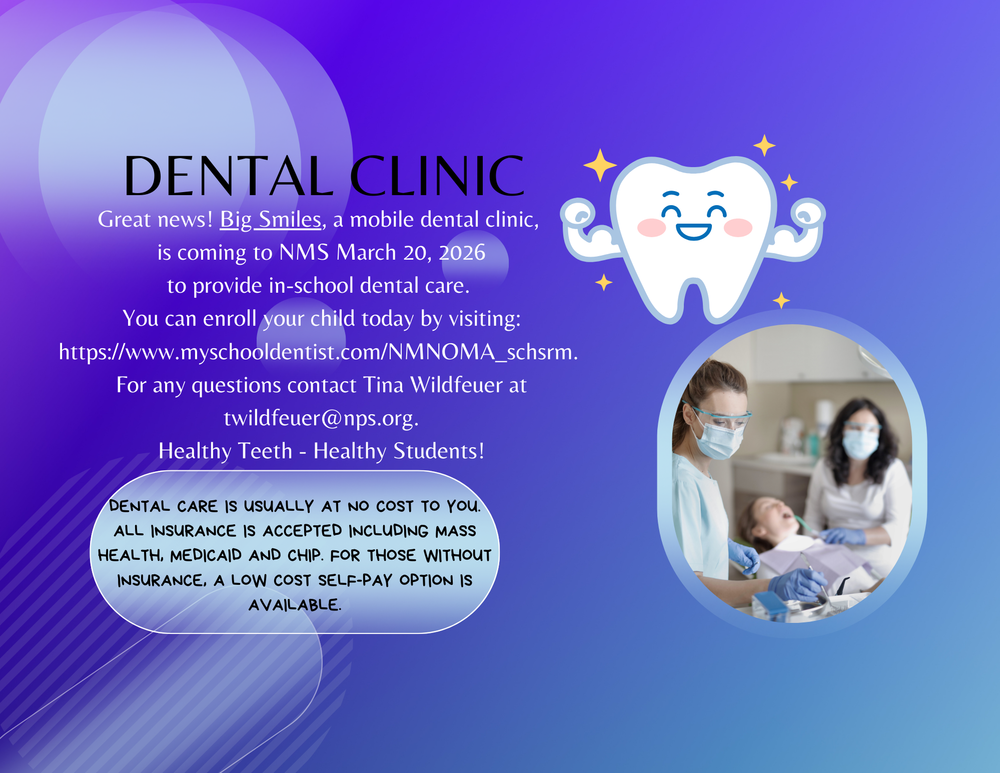 DENTAL CLINIC

Great news! Big Smiles, a mobile dental clinic, is coming to NMS March 20, 2026 to provide in-school dental care. You can enroll your child today by visiting: https://www.myschooldentist.com/NMNOMA_schsrm. For any questions contact Tina Wildfeuer at twildfeuer@nps.org. Healthy Teeth - Healthy Students!

DENTAL CARE IS USUALLY AT NO COST TO YOU. ALL INSURANCE IS ACCEPTED INCLUDING MASS HEALTH, MEDICAID AND CHIP. FOR THOSE WITHOUT INSURANCE, A LOW COST SELF-PAY OPTION IS AVAILABLE.